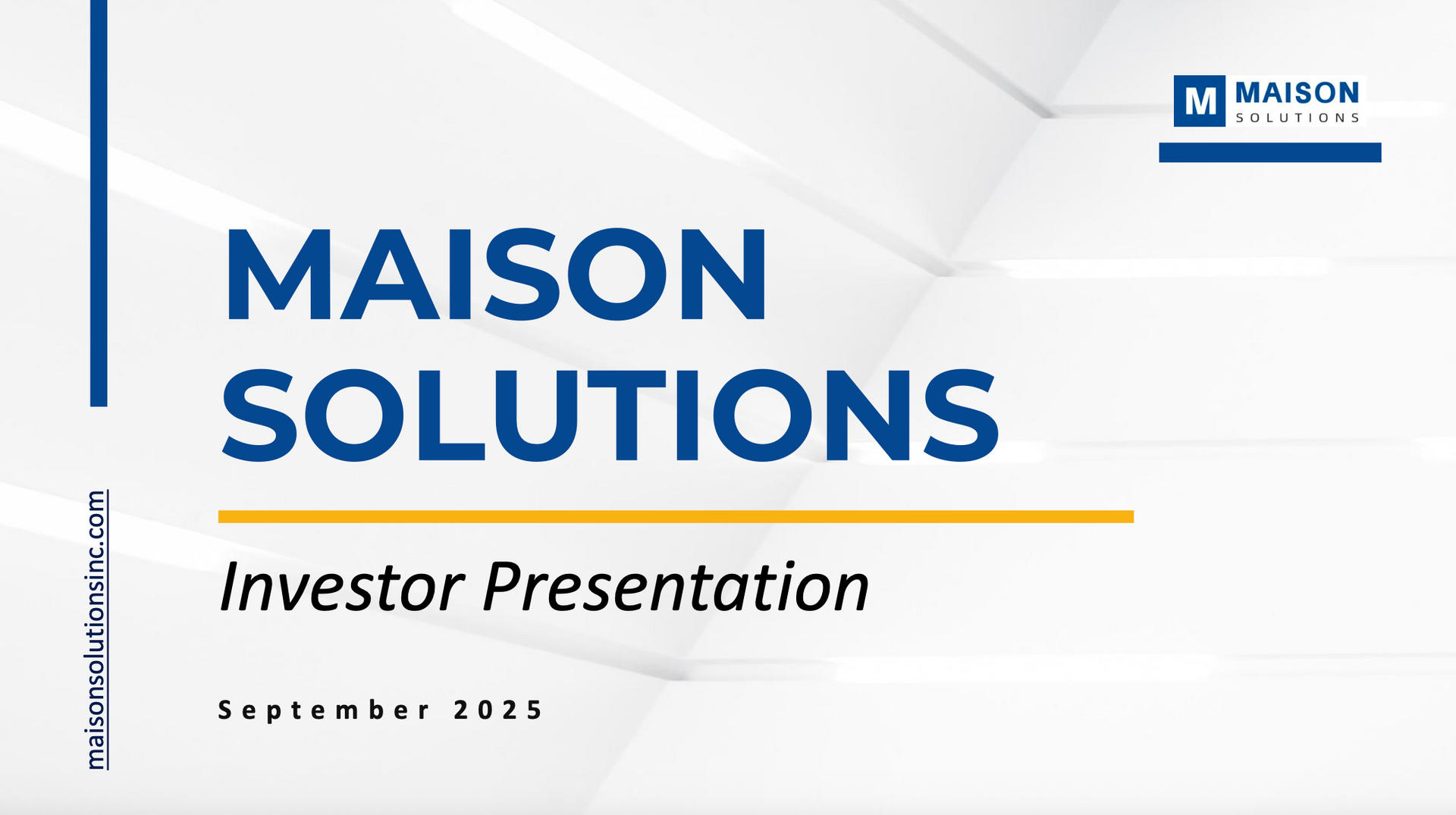 M MAISON SOLUTIONS

MAISON SOLUTIONS

Investor Presentation

September 2025

maisonsolutionsinc.com